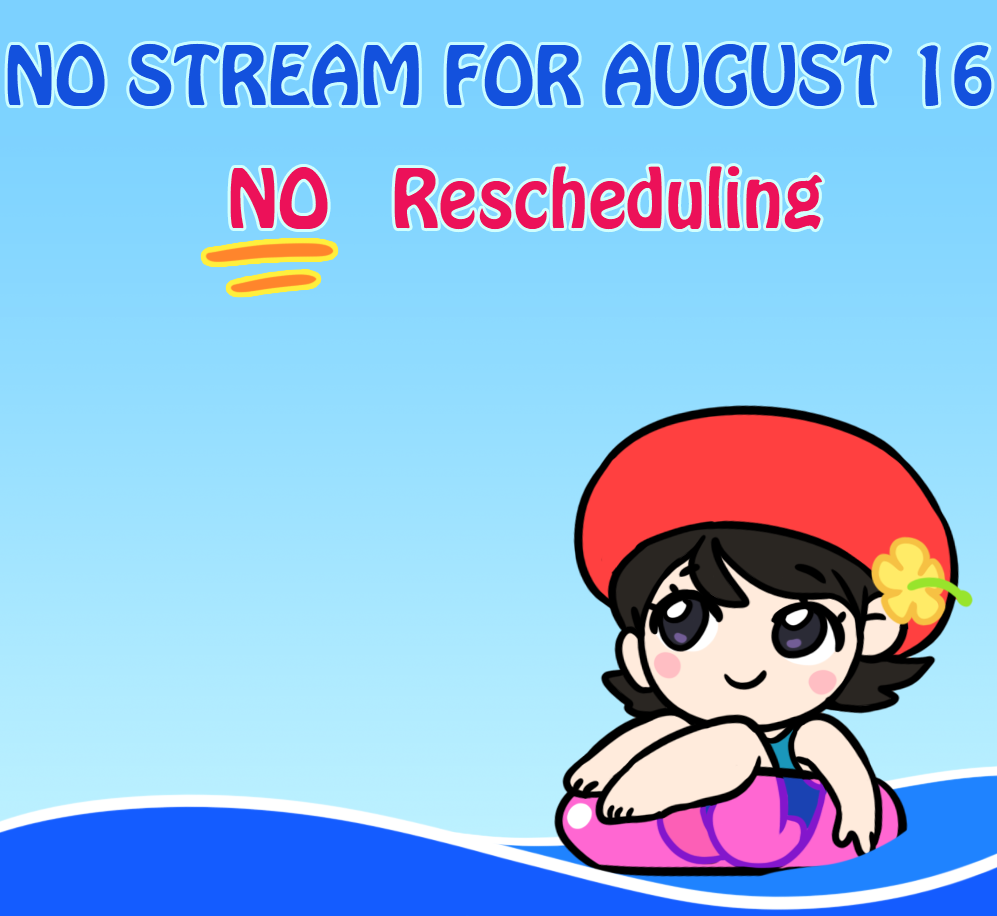 NO STREAM FOR AUGUST 16

NO Rescheduling